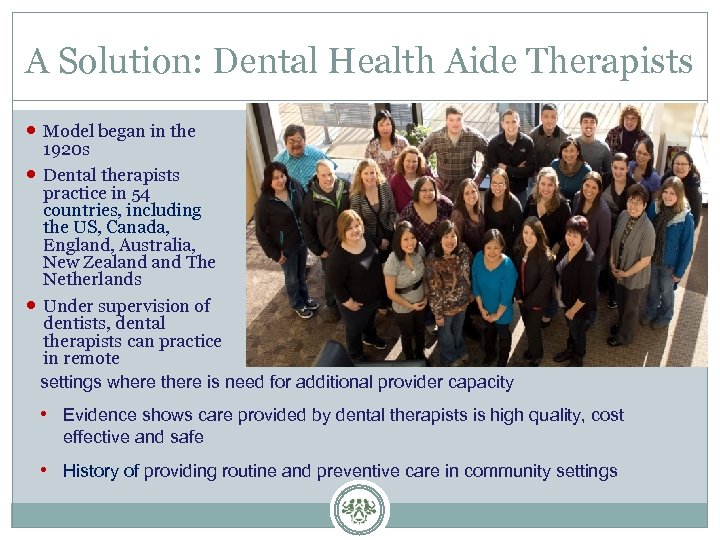 A Solution: Dental Health Aide Therapists

- Model began in the 1920s
- Dental therapists practice in 54 countries, including the US, Canada, England, Australia, New Zealand and The Netherlands
- Under supervision of dentists, dental therapists can practice in remote settings where there is need for additional provider capacity

- Evidence shows care provided by dental therapists is high quality, cost effective and safe
- History of providing routine and preventive care in community settings